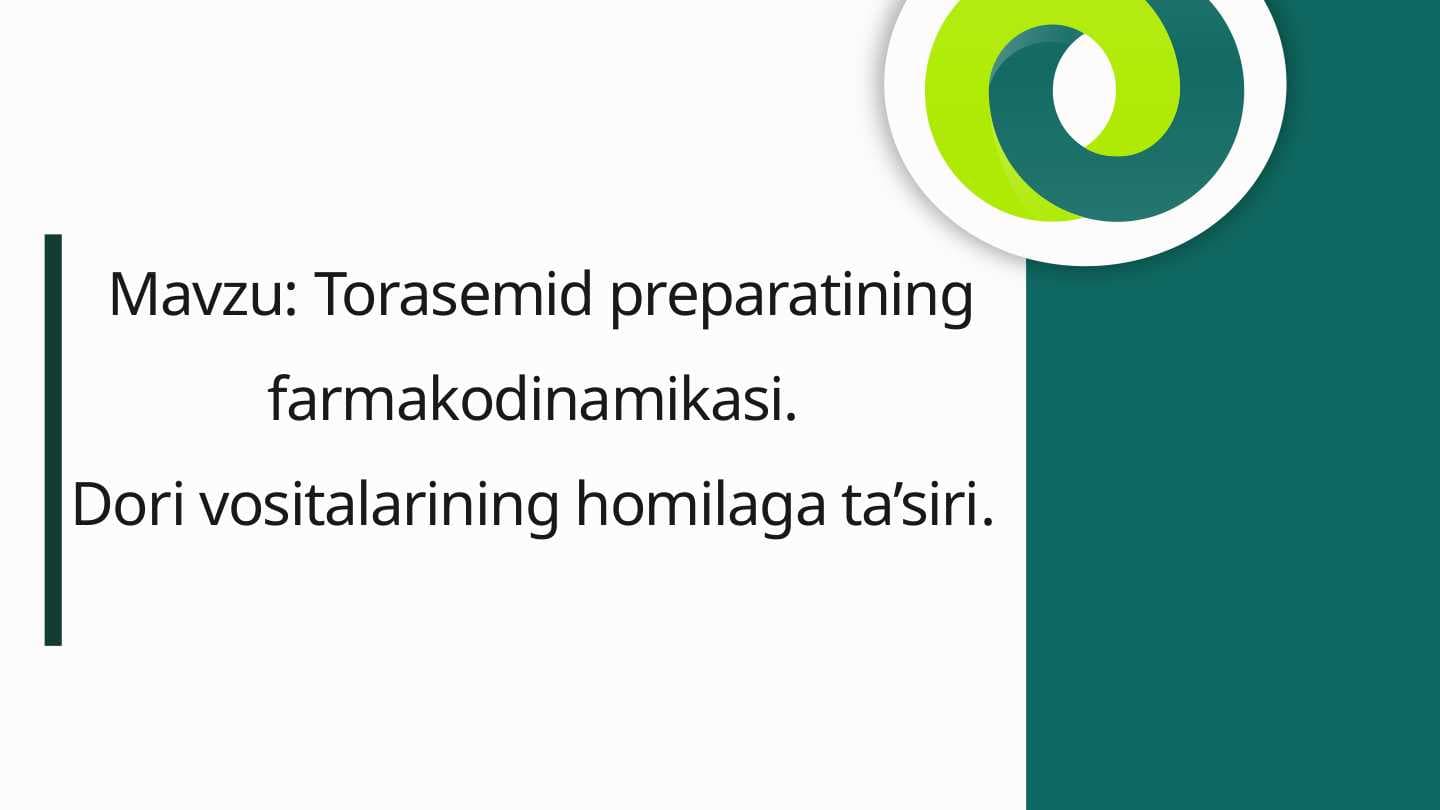 Mavzu: Torasemid preparatining farmakodinamikasi.
Dori vositalarining homilaga ta’siri.